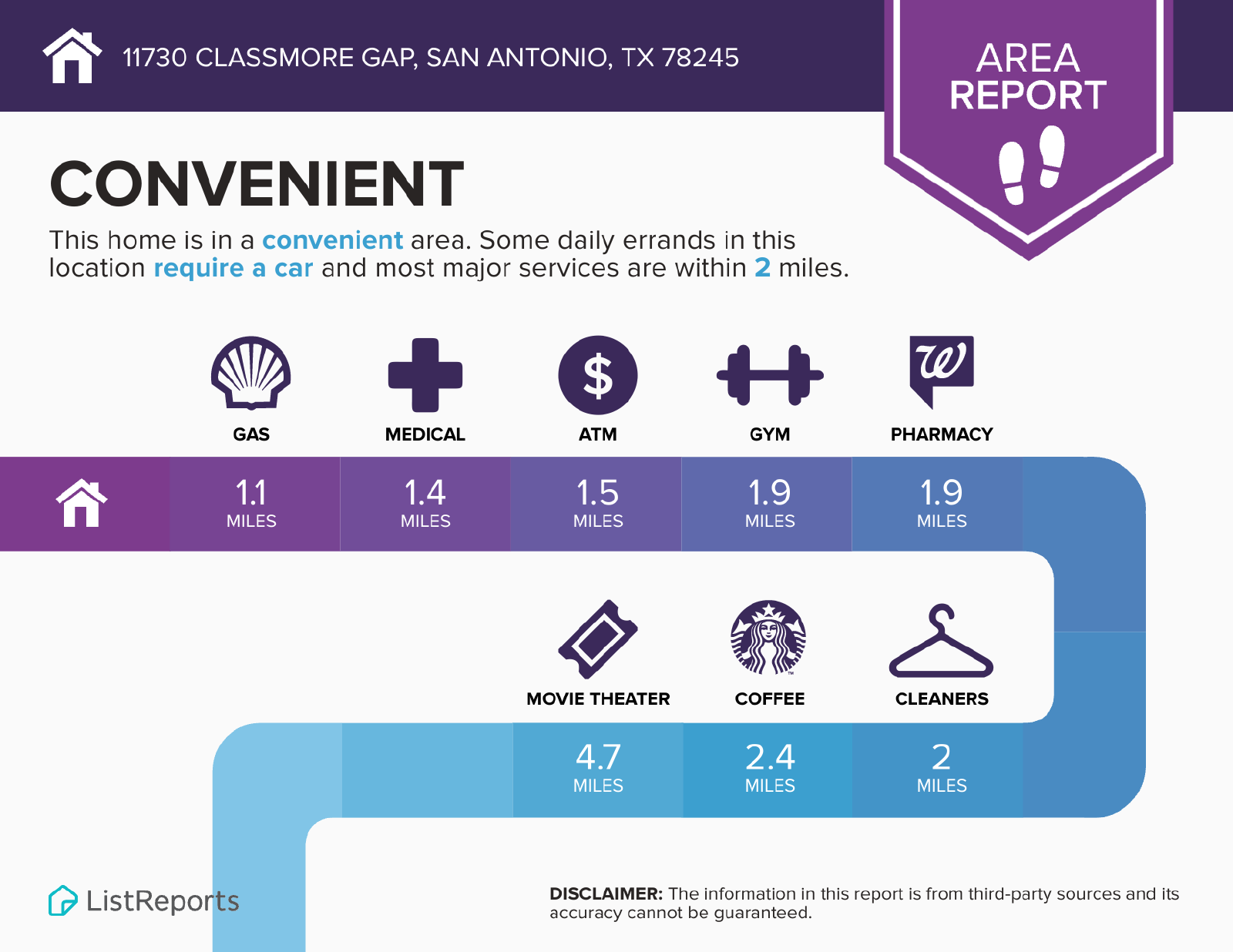 11730 CLASSMORE GAP, SAN ANTONIO, TX 78245

AREA REPORT

CONVENIENT

This home is in a convenient area. Some daily errands in this location require a car and most major services are within 2 miles.

GAS

MEDICAL

ATM

GYM

PHARMACY

1.1 MILES

1.4 MILES

1.5 MILES

1.9 MILES

1.9 MILES

MOVIE THEATER

COFFEE

CLEANERS

4.7 MILES

2.4 MILES

2 MILES

ListReports

DISCLAIMER: The information in this report is from third-party sources and its accuracy cannot be guaranteed.